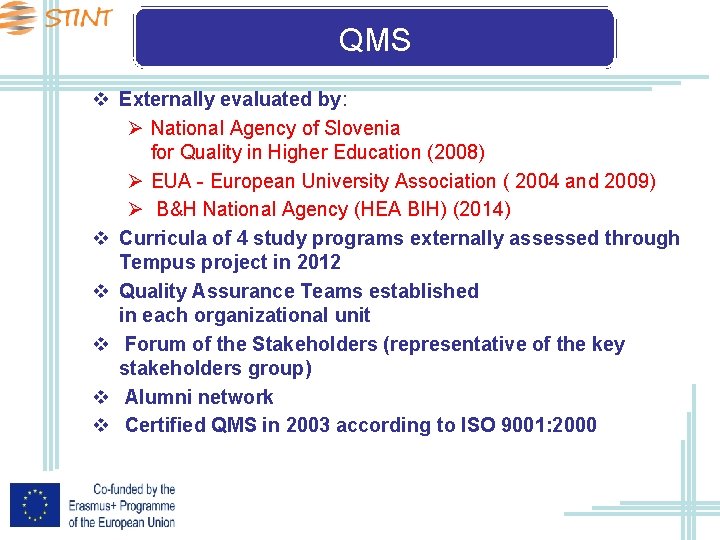 STINT

QMS

❖ Externally evaluated by:

➢ National Agency of Slovenia for Quality in Higher Education (2008)

➢ EUA - European University Association ( 2004 and 2009)

➢ B&H National Agency (HEA BIH) (2014)

❖ Curricula of 4 study programs externally assessed through Tempus project in 2012

❖ Quality Assurance Teams established in each organizational unit

❖ Forum of the Stakeholders (representative of the key stakeholders group)

❖ Alumni network

❖ Certified QMS in 2003 according to ISO 9001:2000

Co-funded by the Erasmus+ Programme of the European Union